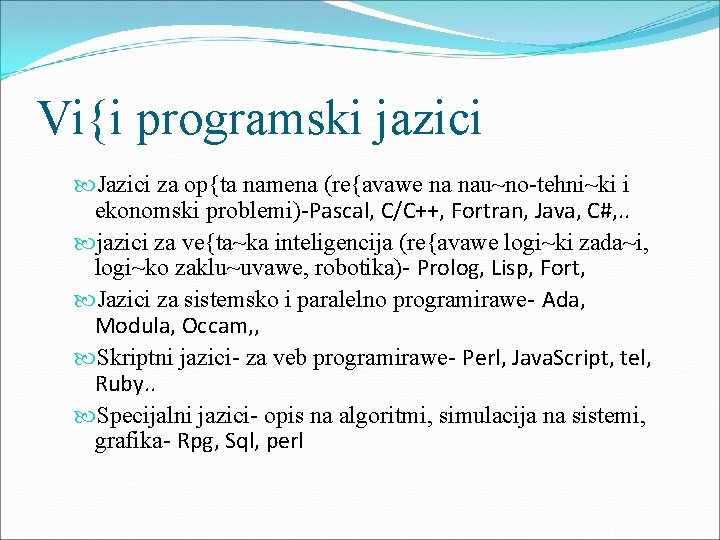 Vi{i programski jazici

Jazici za op{ta namena (re{avawe na nau~no-tehni~ki i ekonomski problemi)-Pascal, C/C++, Fortran, Java, C#,..

jazici za ve{ta~ka inteligencija (re{avawe logi~ki zada~i, logi~ko zaklu~uvawe, robotika)- Prolog, Lisp, Fort,

Jazici za sistemsko i paralelno programirawe- Ada, Modula, Occam,,

Skriptni jazici- za veb programirawe- Perl, JavaScript, tel, Ruby..

Specijalni jazici- opis na algoritmi, simulacija na sistemi, grafika- Rpg, Sql, perl